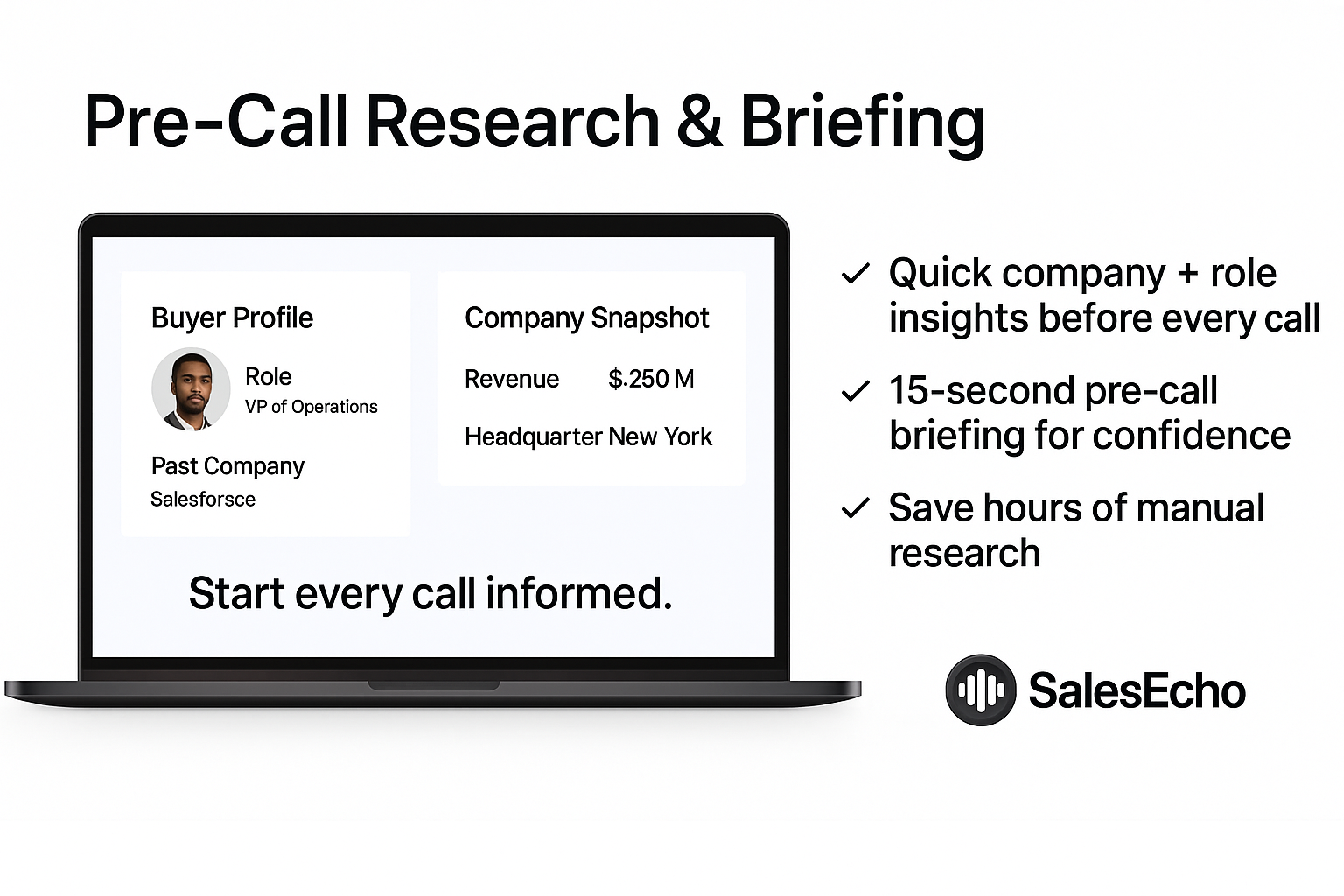 Pre-Call Research & Briefing

Buyer Profile

Role
VP of Operations

Past Company
Salesforsce

Company Snapshot

Revenue $.250 M

Headquarter New York

Start every call informed.

✓ Quick company + role insights before every call

✓ 15-second pre-call briefing for confidence

✓ Save hours of manual research

SalesEcho